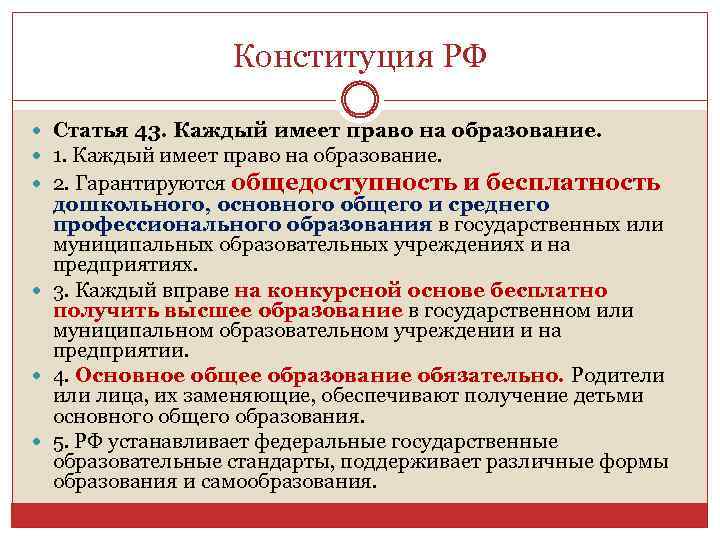 Конституция РФ

Статья 43. Каждый имеет право на образование.

1. Каждый имеет право на образование.

2. Гарантируются общедоступность и бесплатность дошкольного, основного общего и среднего профессионального образования в государственных или муниципальных образовательных учреждениях и на предприятиях.

3. Каждый вправе на конкурсной основе бесплатно получить высшее образование в государственном или муниципальном образовательном учреждении и на предприятии.

4. Основное общее образование обязательно. Родители или лица, их заменяющие, обеспечивают получение детьми основного общего образования.

5. РФ устанавливает федеральные государственные образовательные стандарты, поддерживает различные формы образования и самообразования.